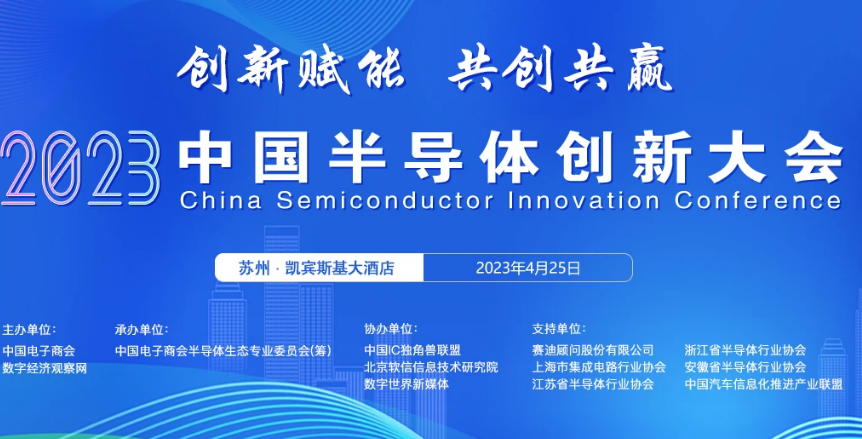 创新赋能 共创共赢

2023 中国半导体创新大会
China Semiconductor Innovation Conference

苏州 · 凯宾斯基大酒店 2023年4月25日

主办单位:
中国电子商会
数字经济观察网

承办单位:
中国电子商会半导体生态专业委员会(筹)

协办单位:
中国IC独角兽联盟
北京软信信息技术研究院
数字世界新媒体

支持单位:
赛迪顾问股份有限公司
上海市集成电路行业协会
江苏省半导体行业协会
浙江省半导体行业协会
安徽省半导体行业协会
中国汽车信息化推进产业联盟